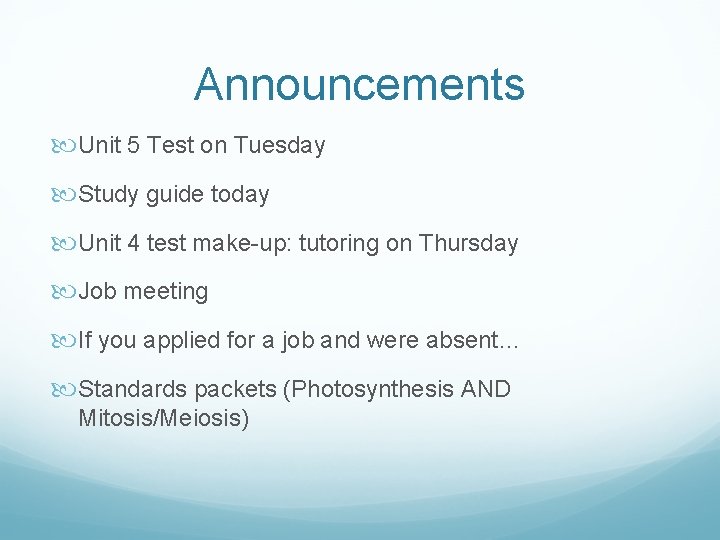 Announcements

Unit 5 Test on Tuesday

Study guide today

Unit 4 test make-up: tutoring on Thursday

Job meeting

If you applied for a job and were absent…

Standards packets (Photosynthesis AND Mitosis/Meiosis)